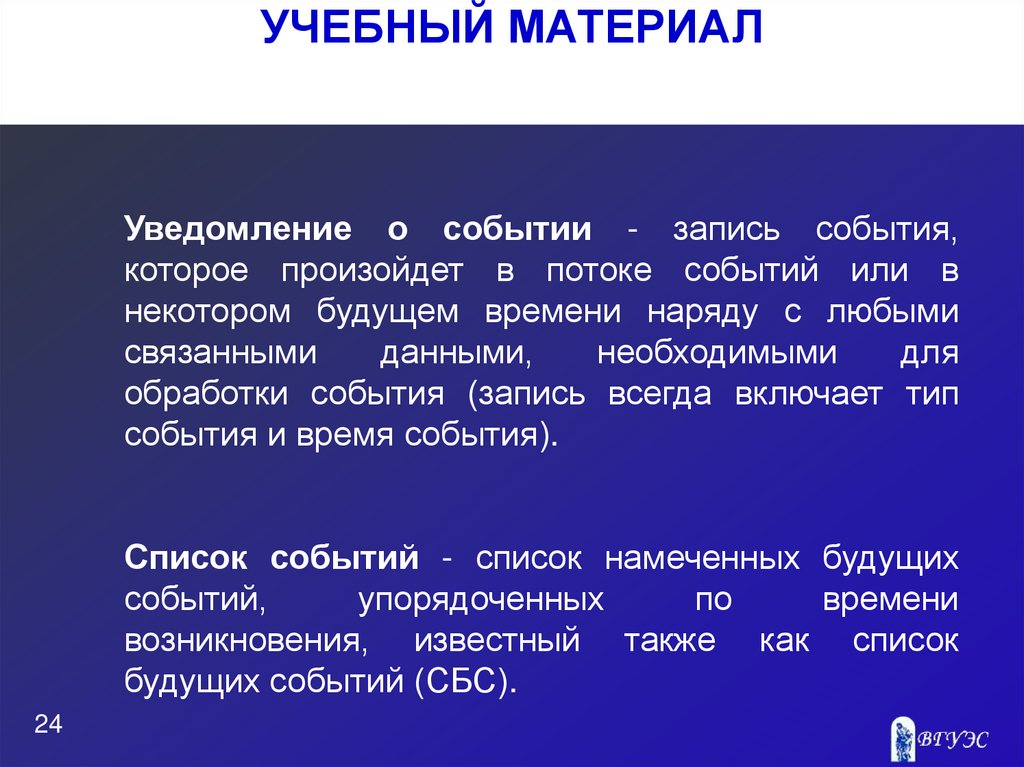 УЧЕБНЫЙ МАТЕРИАЛ

Уведомление о событии - запись события, которое произойдет в потоке событий или в некотором будущем времени наряду с любыми связанными данными, необходимыми для обработки события (запись всегда включает тип события и время события).

Список событий - список намеченных будущих событий, упорядоченных по времени возникновения, известный также как список будущих событий (СБС).

24

ВГУЭС